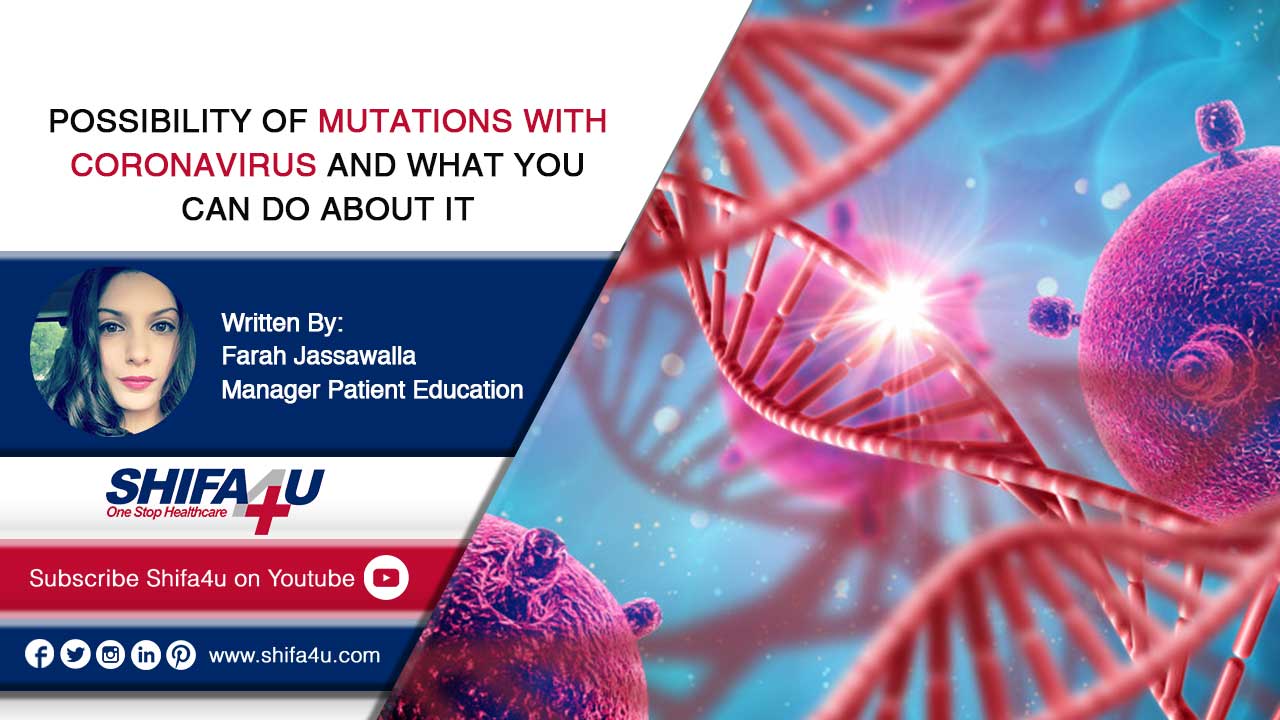 POSSIBILITY OF MUTATIONS WITH CORONAVIRUS AND WHAT YOU CAN DO ABOUT IT

Written By:
Farah Jassawalla
Manager Patient Education

SHIFA4U
One Stop Healthcare

Subscribe Shifa4u on Youtube

www.shifa4u.com